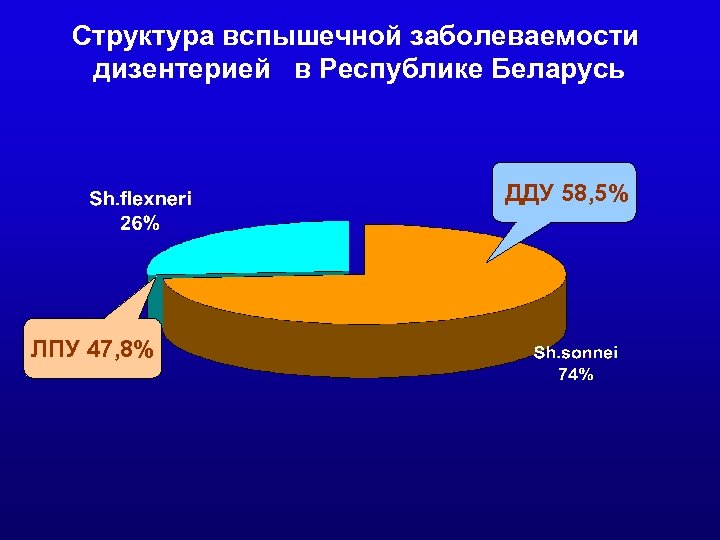 Структура вспышечной заболеваемости дизентерией в Республике Беларусь

Sh.flexneri
26%

ДДУ 58,5%

ЛПУ 47,8%

Sh.sonnei
74%